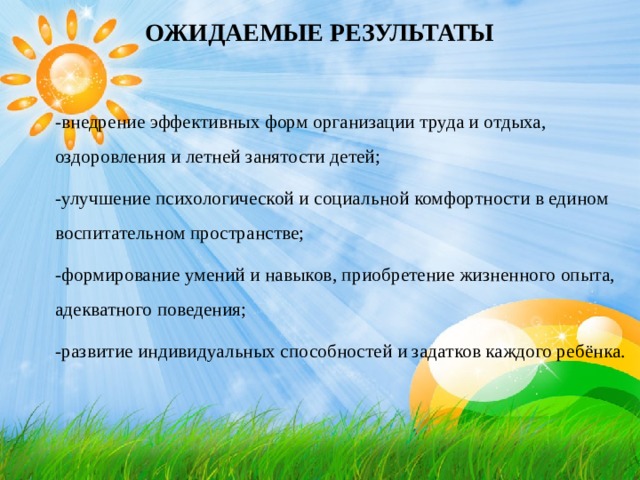 ОЖИДАЕМЫЕ РЕЗУЛЬТАТЫ

-внедрение эффективных форм организации труда и отдыха, оздоровления и летней занятости детей;

-улучшение психологической и социальной комфортности в едином воспитательном пространстве;

-формирование умений и навыков, приобретение жизненного опыта, адекватного поведения;

-развитие индивидуальных способностей и задатков каждого ребёнка.